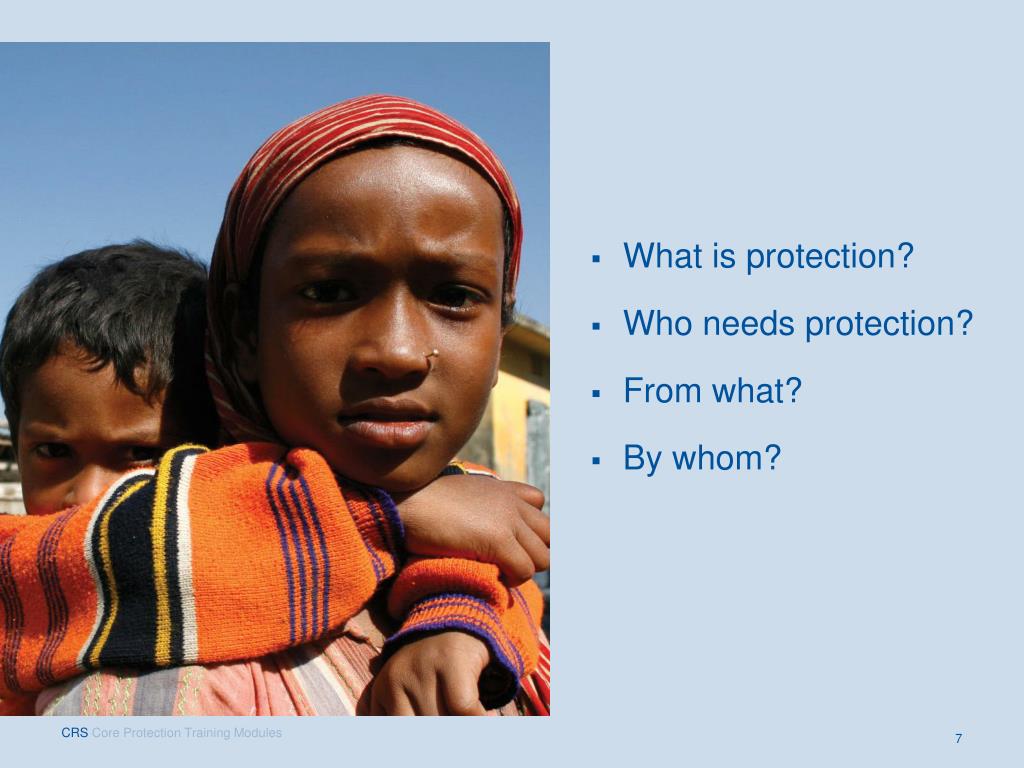 ▪ What is protection?
▪ Who needs protection?
▪ From what?
▪ By whom?

CRS Core Protection Training Modules

7